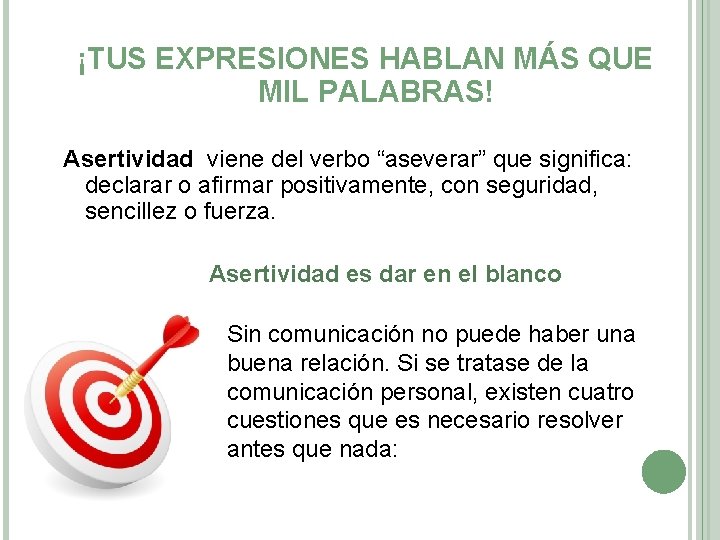 ¡TUS EXPRESIONES HABLAN MÁS QUE MIL PALABRAS!

Asertividad viene del verbo “aseverar” que significa: declarar o afirmar positivamente, con seguridad, sencillez o fuerza.

Asertividad es dar en el blanco

Sin comunicación no puede haber una buena relación. Si se tratase de la comunicación personal, existen cuatro cuestiones que es necesario resolver antes que nada: